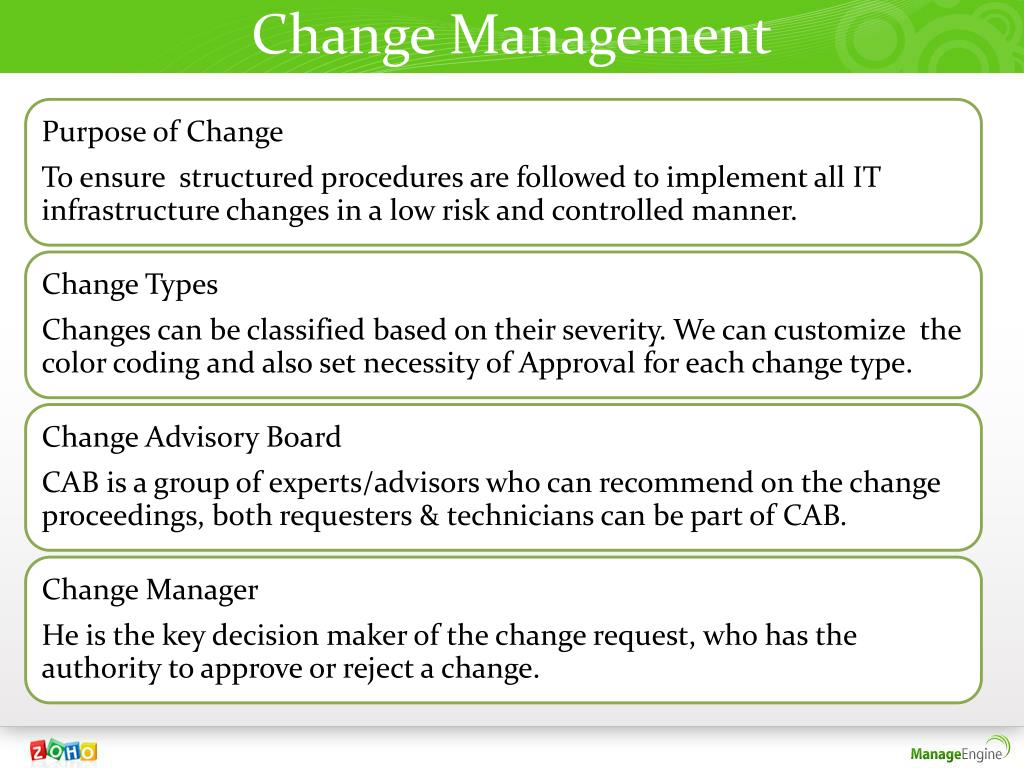 Change Management

Purpose of Change

To ensure structured procedures are followed to implement all IT infrastructure changes in a low risk and controlled manner.

Change Types

Changes can be classified based on their severity. We can customize the color coding and also set necessity of Approval for each change type.

Change Advisory Board

CAB is a group of experts/advisors who can recommend on the change proceedings, both requesters & technicians can be part of CAB.

Change Manager

He is the key decision maker of the change request, who has the authority to approve or reject a change.

ZOHO

ManageEngine